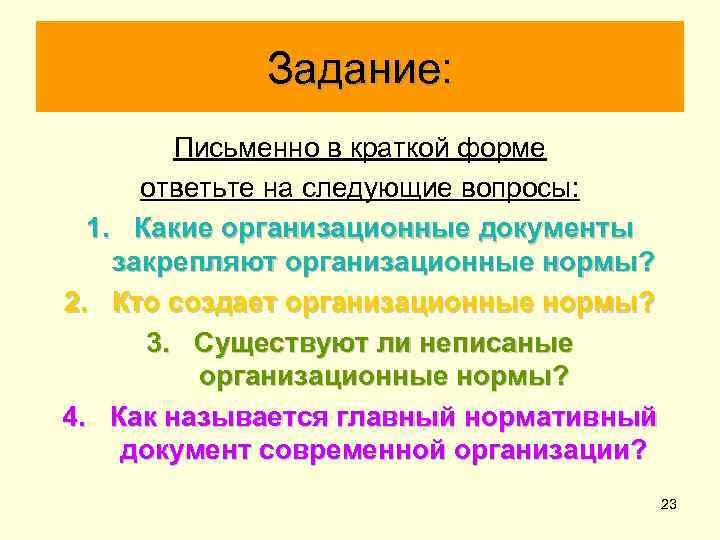 Задание:

Письменно в краткой форме ответьте на следующие вопросы:

1. Какие организационные документы закрепляют организационные нормы?
2. Кто создает организационные нормы?
3. Существуют ли неписаные организационные нормы?
4. Как называется главный нормативный документ современной организации?

23